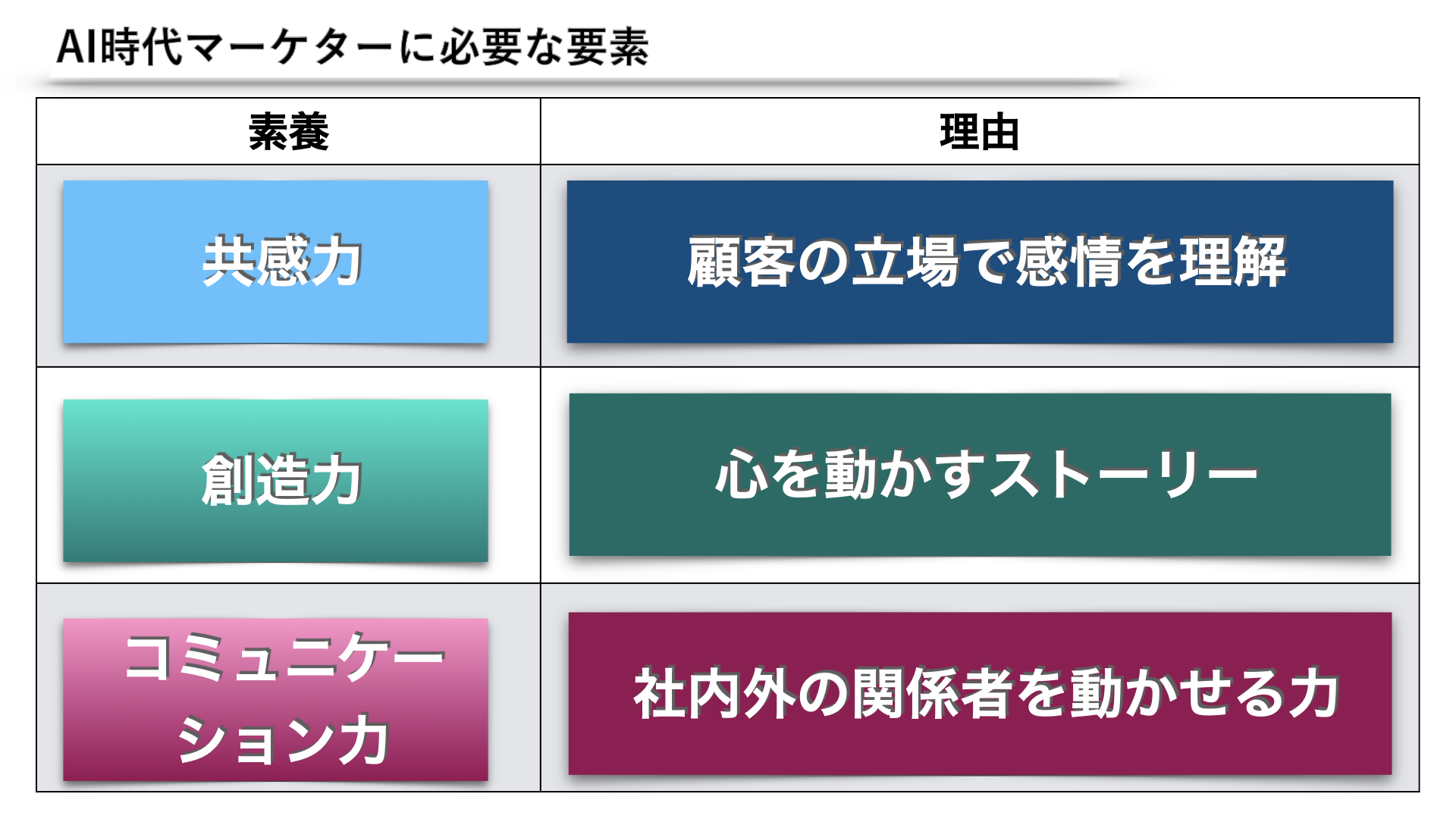 AI時代マーケターに必要な要素

| 素養 | 理由 |
|---|---|
| 共感力 | 顧客の立場で感情を理解 |
| 創造力 | 心を動かすストーリー |
| コミュニケーション力 | 社内外の関係者を動かせる力 |